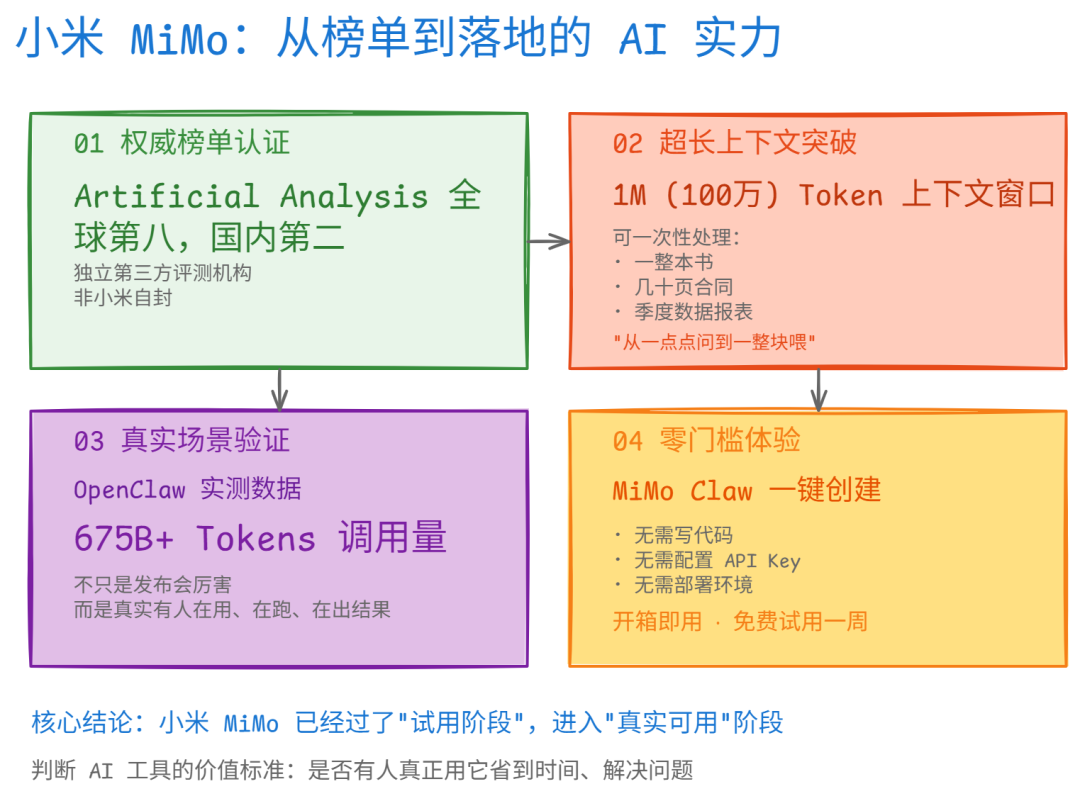 小米 MiMo：从榜单到落地的 AI 实力

01 权威榜单认证

Artificial Analysis 全球第八，国内第二

独立第三方评测机构
非小米自封

02 超长上下文突破

1M（100万）Token 上下文窗口

可一次性处理：
· 一整本书
· 几十页合同
· 季度数据报表

"从一点点问到一整块喂"

03 真实场景验证

OpenClaw 实测数据

675B+ Tokens 调用量

不只是发布会厉害
而是真实有人在用、在跑、在出结果

04 零门槛体验

MiMo Claw 一键创建

· 无需写代码
· 无需配置 API Key
· 无需部署环境

开箱即用 · 免费试用一周

核心结论：小米 MiMo 已经过了"试用阶段"，进入"真实可用"阶段

判断 AI 工具的价值标准：是否有人真正用它省到时间、解决问题